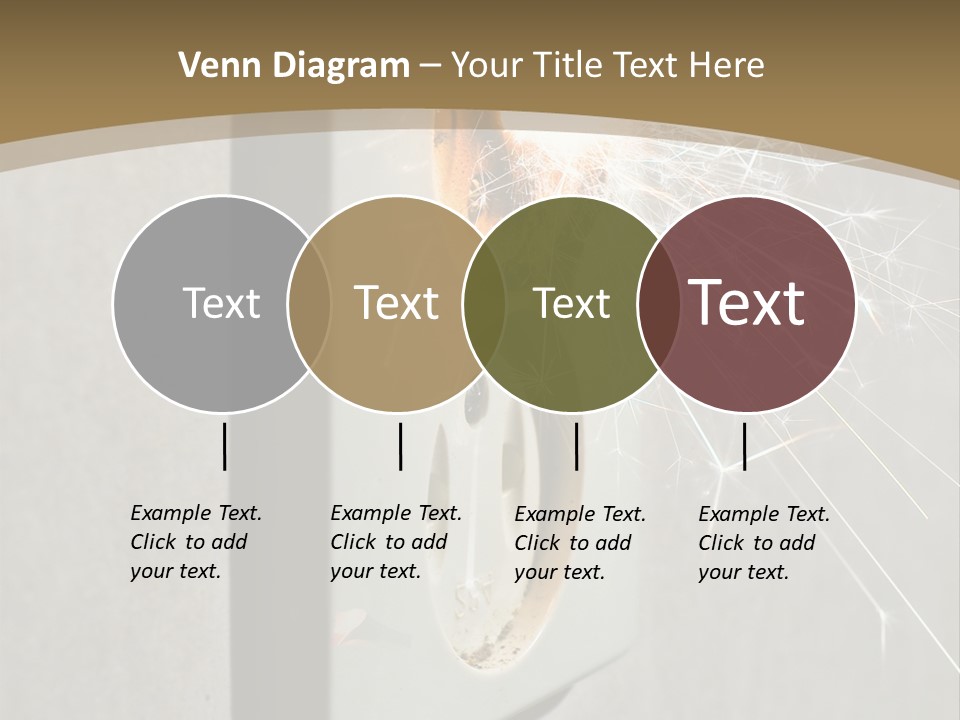 Venn Diagram – Your Title Text Here

Text

Text

Text

Text

Example Text. Click to add your text.

Example Text. Click to add your text.

Example Text. Click to add your text.

Example Text. Click to add your text.